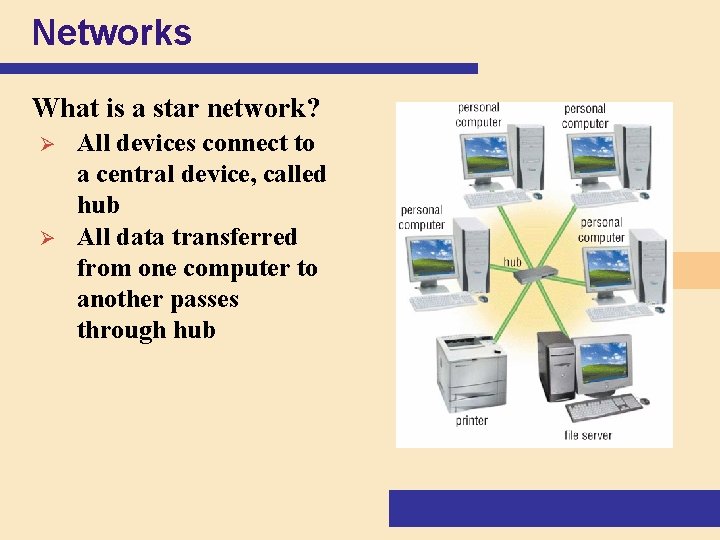 Networks

What is a star network?

➢ All devices connect to a central device, called hub
➢ All data transferred from one computer to another passes through hub

personal computer
personal computer
personal computer
personal computer
hub
printer
file server